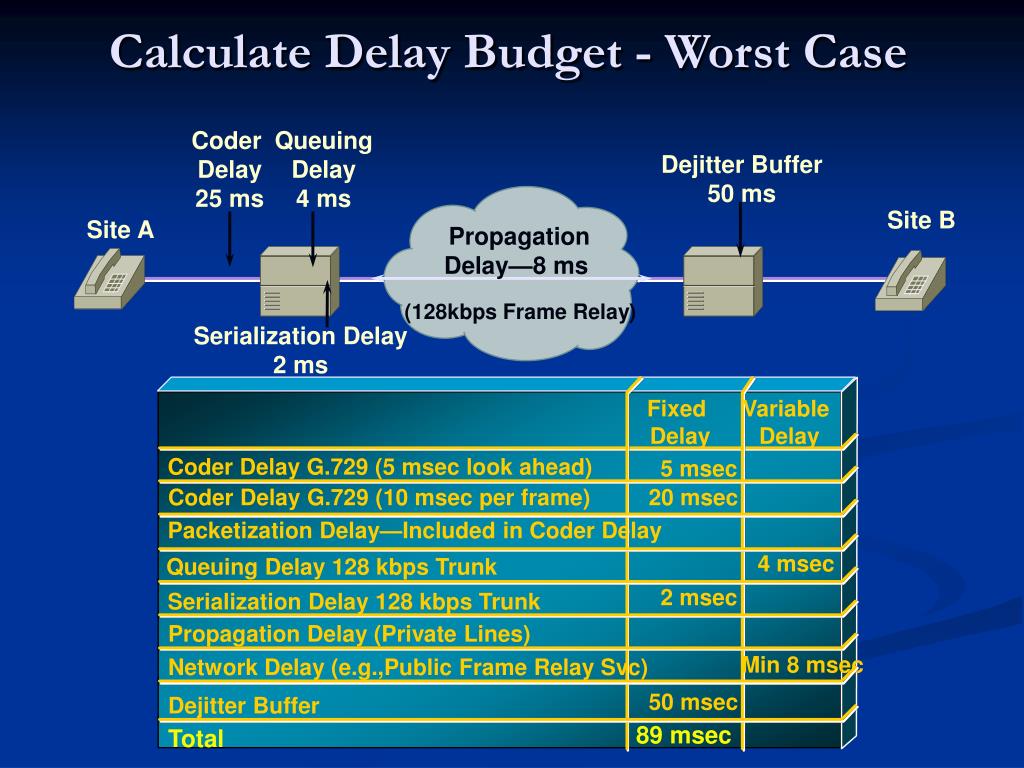 Calculate Delay Budget - Worst Case

Coder Delay 25 ms

Queuing Delay 4 ms

Dejitter Buffer 50 ms

Site A

Site B

Propagation Delay—8 ms

(128kbps Frame Relay)

Serialization Delay 2 ms

|  | Fixed Delay | Variable Delay |
|---|---|---|
| Coder Delay G.729 (5 msec look ahead) | 5 msec |  |
| Coder Delay G.729 (10 msec per frame) | 20 msec |  |
| Packetization Delay—Included in Coder Delay |  |  |
| Queuing Delay 128 kbps Trunk |  | 4 msec |
| Serialization Delay 128 kbps Trunk | 2 msec |  |
| Propagation Delay (Private Lines) |  |  |
| Network Delay (e.g.,Public Frame Relay Svc) |  | Min 8 msec |
| Dejitter Buffer | 50 msec |  |
| Total | 89 msec |  |